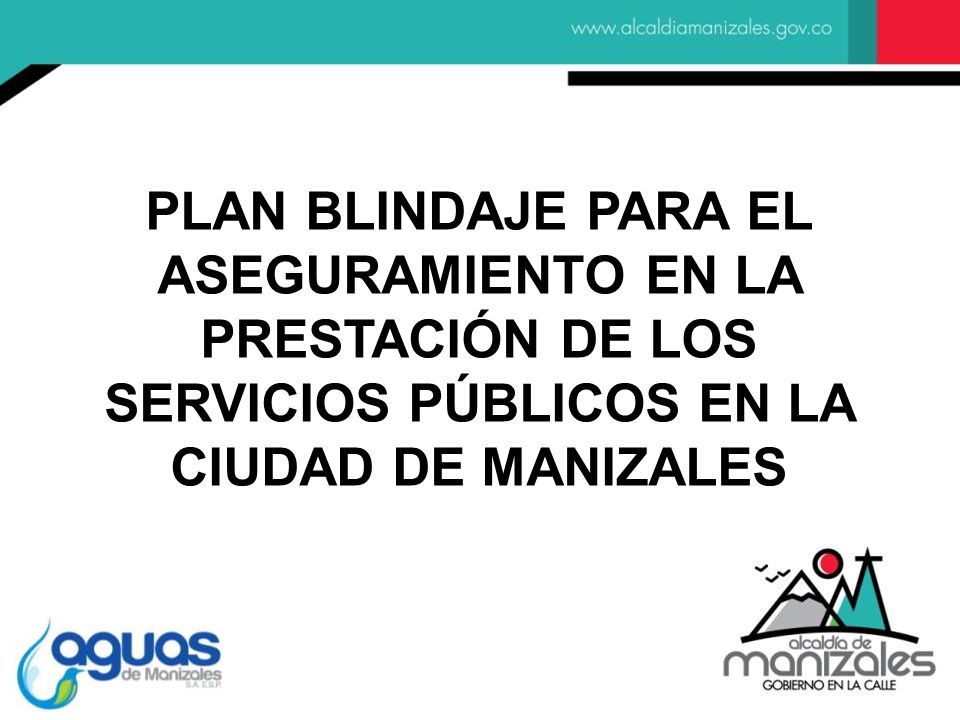 www.alcaldiamanizales.gov.co

PLAN BLINDAJE PARA EL ASEGURAMIENTO EN LA PRESTACIÓN DE LOS SERVICIOS PÚBLICOS EN LA CIUDAD DE MANIZALES

aguas de Manizales S.A. E.S.P.

alcaldía de manizales GOBIERNO EN LA CALLE